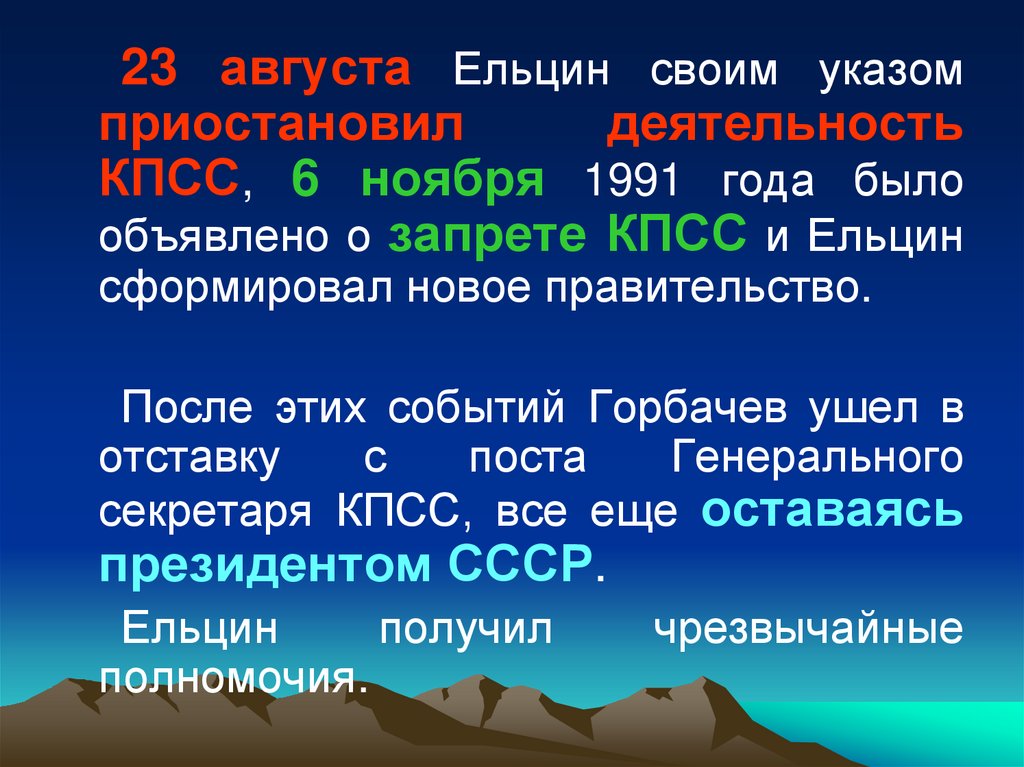 23 августа Ельцин своим указом приостановил деятельность КПСС, 6 ноября 1991 года было объявлено о запрете КПСС и Ельцин сформировал новое правительство.

После этих событий Горбачев ушел в отставку с поста Генерального секретаря КПСС, все еще оставаясь президентом СССР.

Ельцин получил чрезвычайные полномочия.